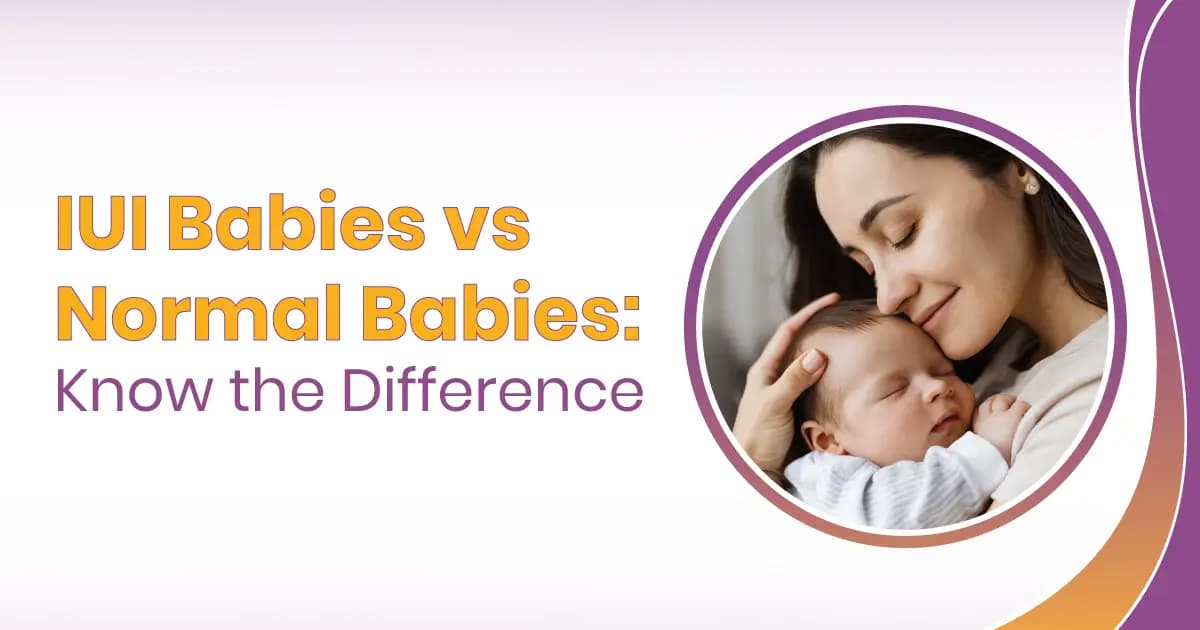 IUI Babies vs Normal Babies: Know the Difference